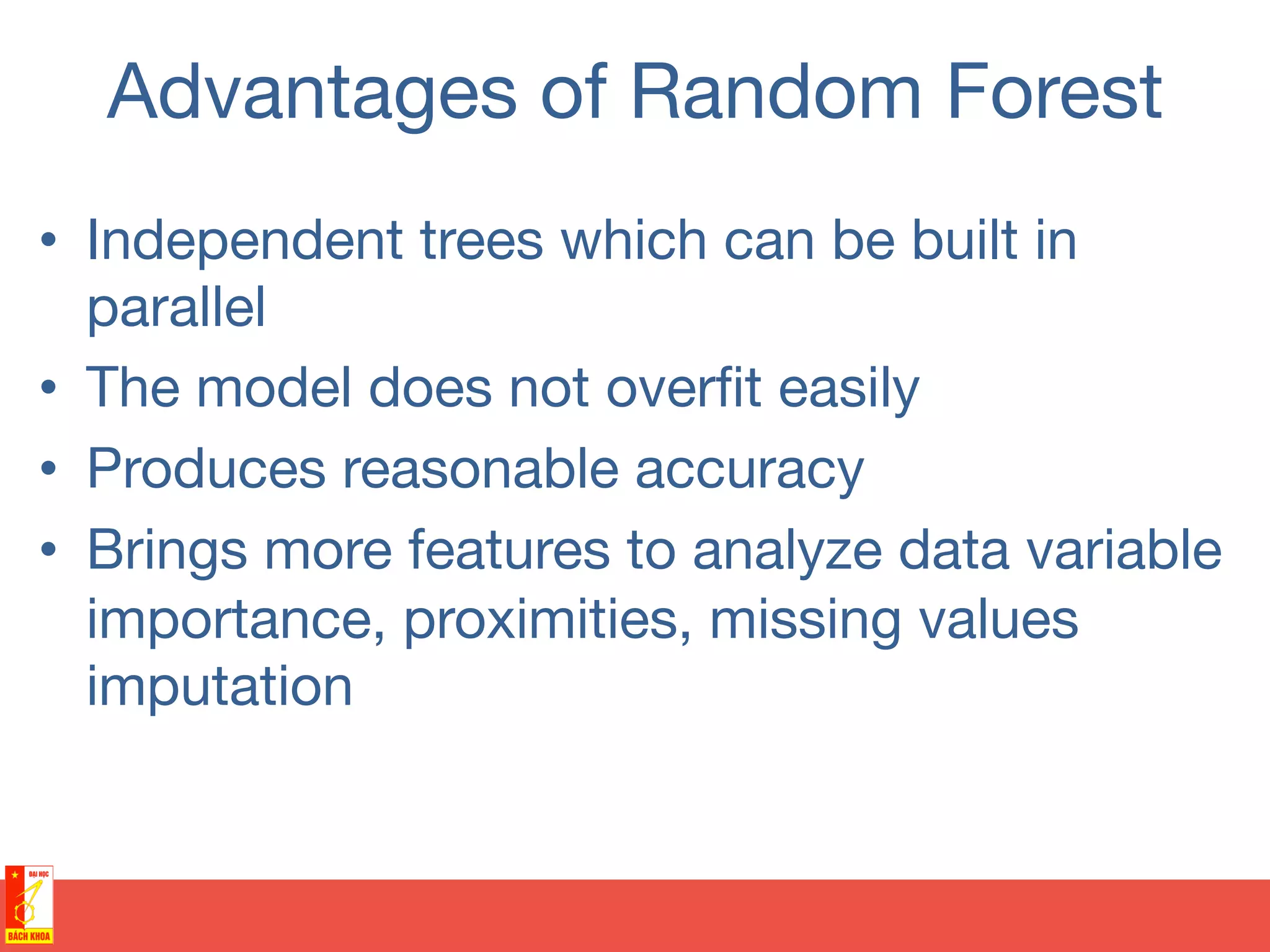 Advantages of Random Forest

• Independent trees which can be built in parallel
• The model does not overfit easily
• Produces reasonable accuracy
• Brings more features to analyze data variable importance, proximities, missing values imputation

ĐẠI HỌC
BÁCH KHOA